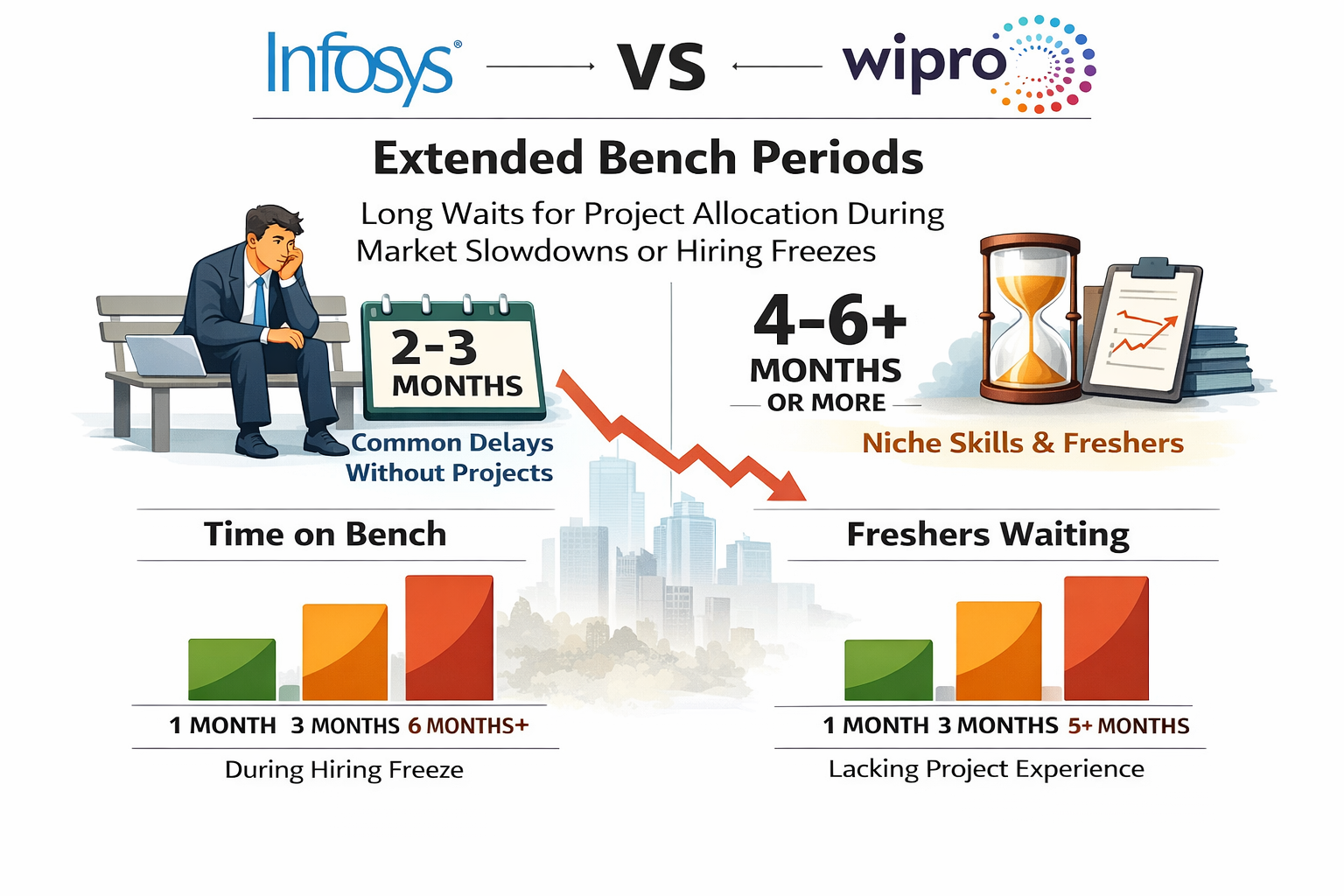 Infosys® VS wipro

Extended Bench Periods

Long Waits for Project Allocation During Market Slowdowns or Hiring Freezes

2-3 MONTHS

Common Delays Without Projects

4-6+ MONTHS OR MORE

Niche Skills & Freshers

Time on Bench

1 MONTH 3 MONTHS 6 MONTHS+

During Hiring Freeze

Freshers Waiting

1 MONTH 3 MONTHS 5+ MONTHS

Lacking Project Experience